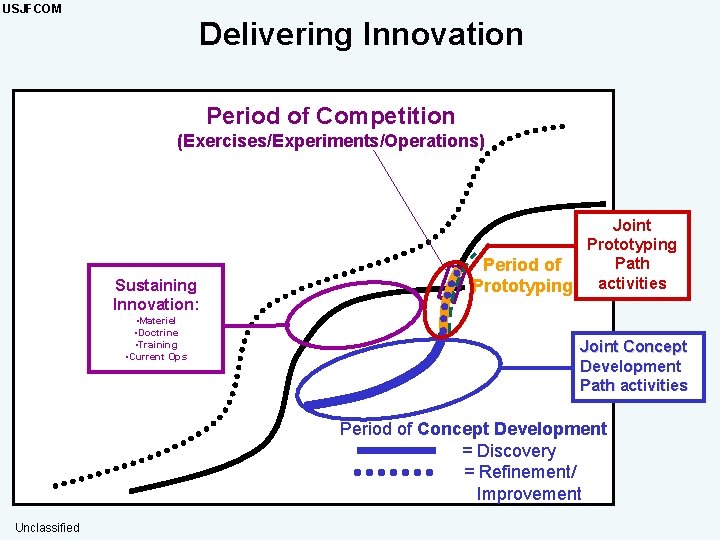 USJFCOM

Delivering Innovation

Period of Competition
(Exercises/Experiments/Operations)

Sustaining Innovation:
•Materiel
•Doctrine
•Training
•Current Ops

Period of Prototyping

Joint Prototyping Path activities

Joint Concept Development Path activities

Period of Concept Development
= Discovery
= Refinement/ Improvement

Unclassified